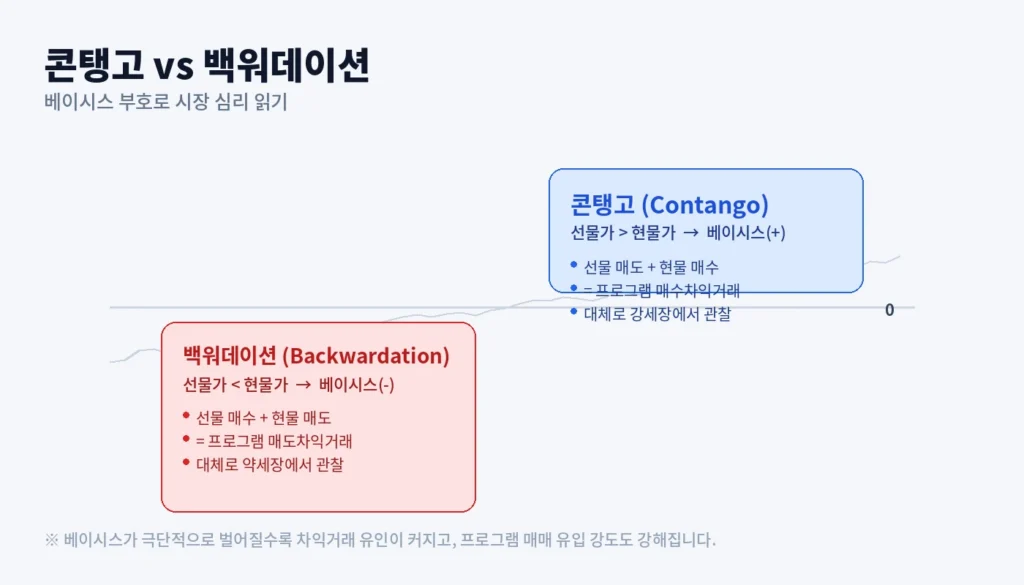 콘탱고 vs 백워데이션

베이시스 부호로 시장 심리 읽기

콘탱고 (Contango)

선물가 > 현물가 → 베이시스(+)

• 선물 매도 + 현물 매수
• = 프로그램 매수차익거래
• 대체로 강세장에서 관찰

0

백워데이션 (Backwardation)

선물가 < 현물가 → 베이시스(-)

• 선물 매수 + 현물 매도
• = 프로그램 매도차익거래
• 대체로 약세장에서 관찰

※ 베이시스가 극단적으로 벌어질수록 차익거래 유인이 커지고, 프로그램 매매 유입 강도도 강해집니다.